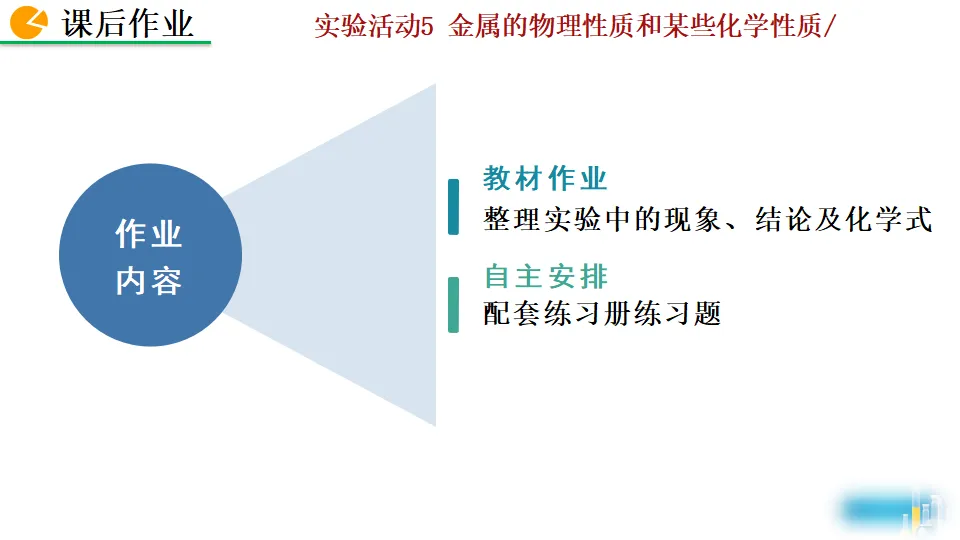 课后作业

实验活动5 金属的物理性质和某些化学性质/

作业内容

教材作业
整理实验中的现象、结论及化学式

自主安排
配套练习册练习题